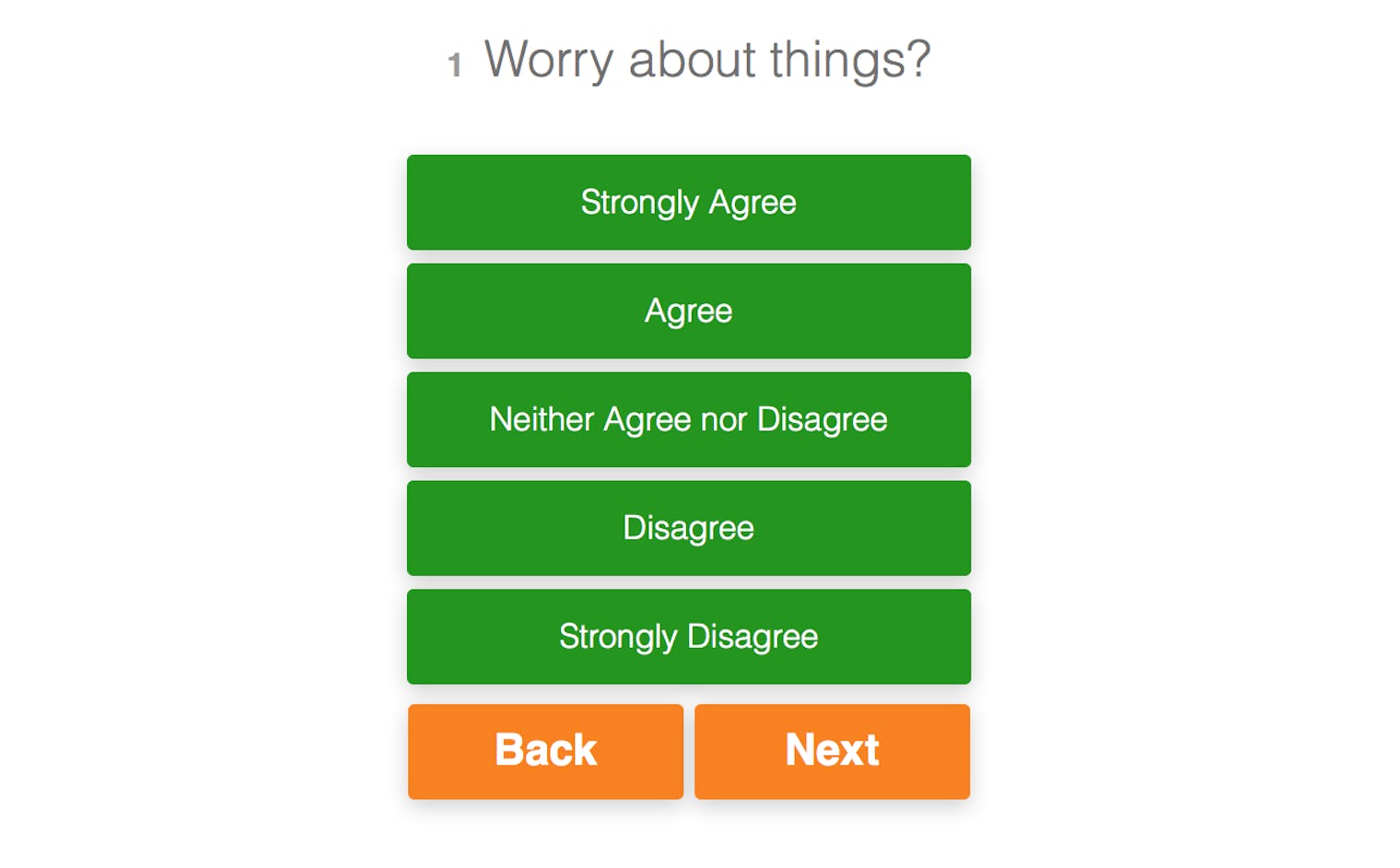 1 Worry about things?

Strongly Agree

Agree

Neither Agree nor Disagree

Disagree

Strongly Disagree

Back

Next